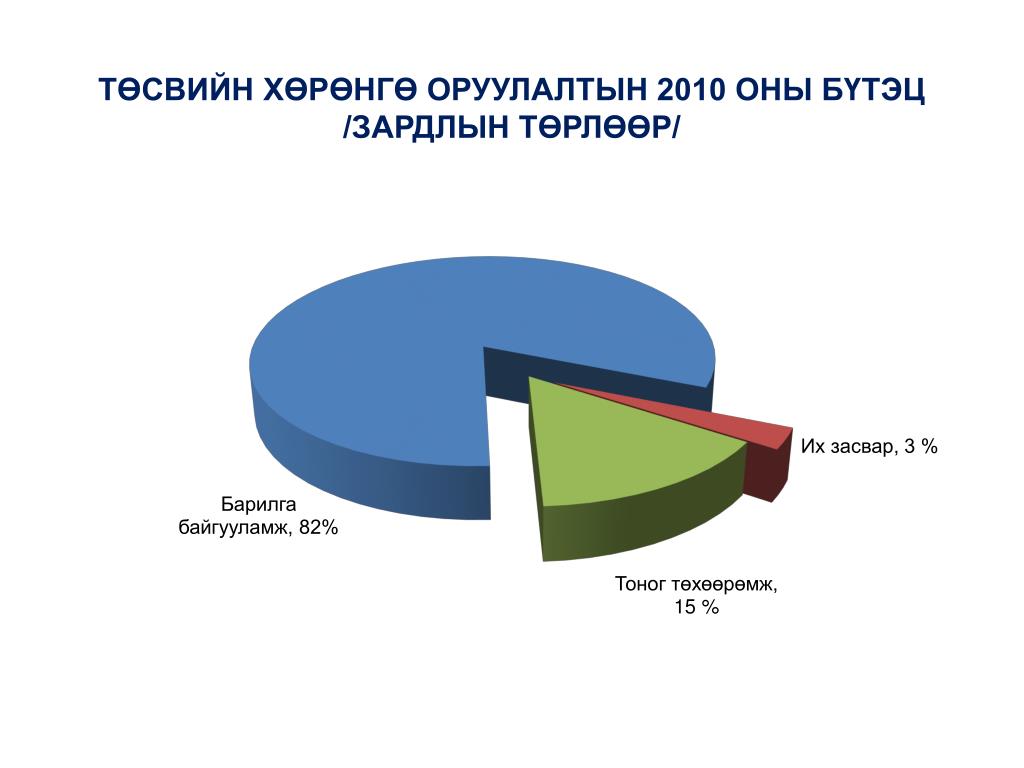 ТӨСВИЙН ХӨРӨНГӨ ОРУУЛАЛТЫН 2010 ОНЫ БҮТЭЦ /ЗАРДЛЫН ТӨРЛӨӨР/

Их засвар, 3 %

Барилга байгууламж, 82%

Тоног төхөөрөмж, 15 %